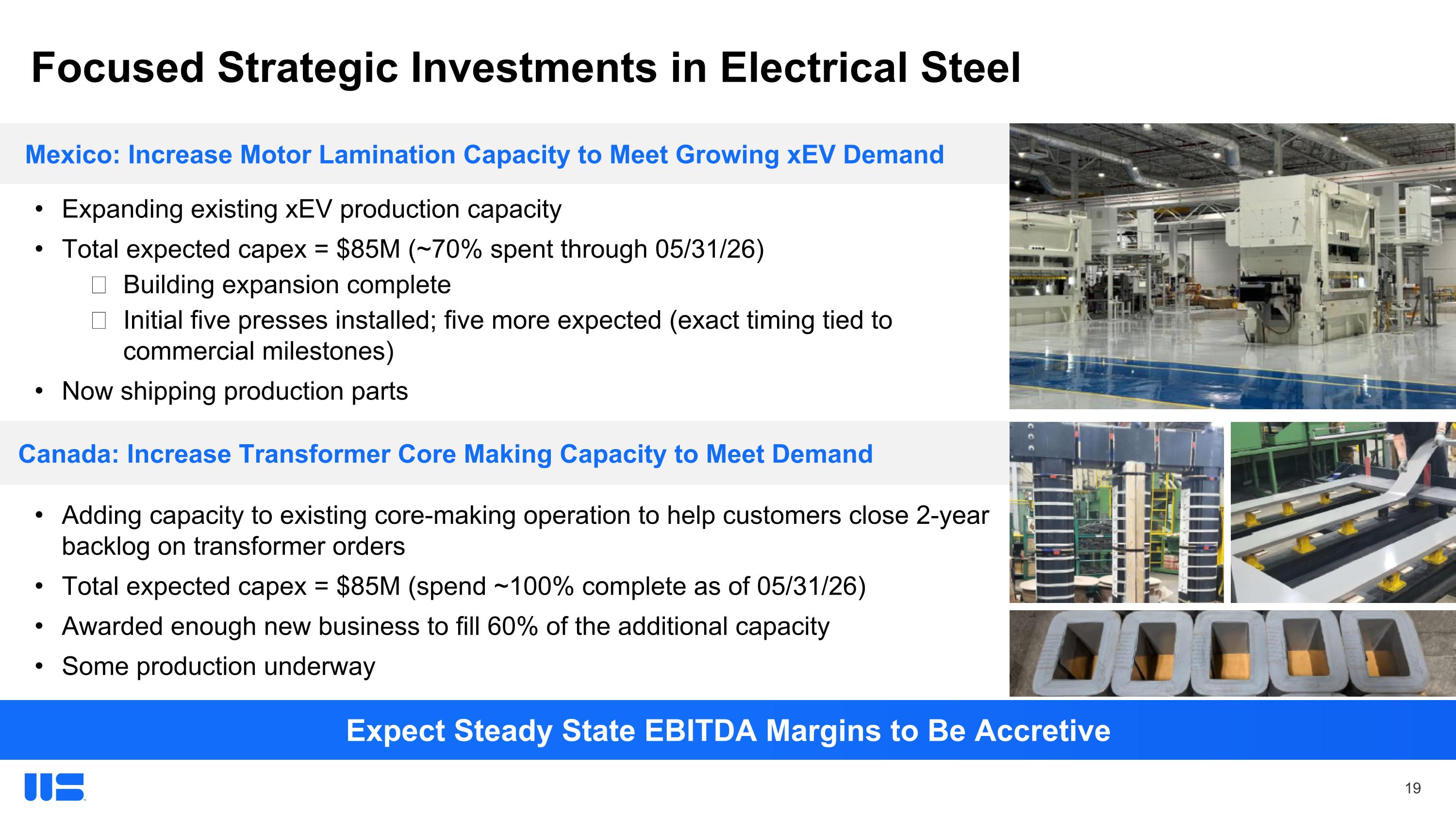 Focused Strategic Investments in Electrical Steel

Mexico: Increase Motor Lamination Capacity to Meet Growing xEV Demand

• Expanding existing xEV production capacity
• Total expected capex = $85M (~70% spent through 05/31/26)
☐ Building expansion complete
☐ Initial five presses installed; five more expected (exact timing tied to commercial milestones)
• Now shipping production parts

Canada: Increase Transformer Core Making Capacity to Meet Demand

• Adding capacity to existing core-making operation to help customers close 2-year backlog on transformer orders
• Total expected capex = $85M (spend ~100% complete as of 05/31/26)
• Awarded enough new business to fill 60% of the additional capacity
• Some production underway

Expect Steady State EBITDA Margins to Be Accretive

19